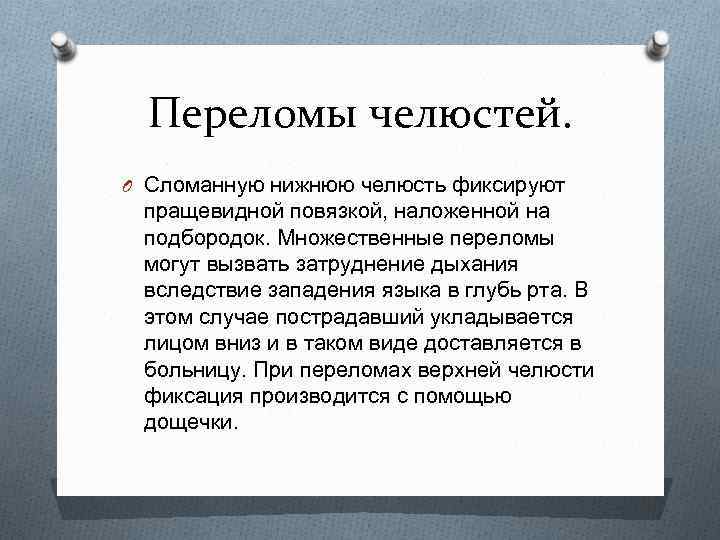 Переломы челюстей.

Сломанную нижнюю челюсть фиксируют пращевидной повязкой, наложенной на подбородок. Множественные переломы могут вызвать затруднение дыхания вследствие западения языка в глубь рта. В этом случае пострадавший укладывается лицом вниз и в таком виде доставляется в больницу. При переломах верхней челюсти фиксация производится с помощью дощечки.